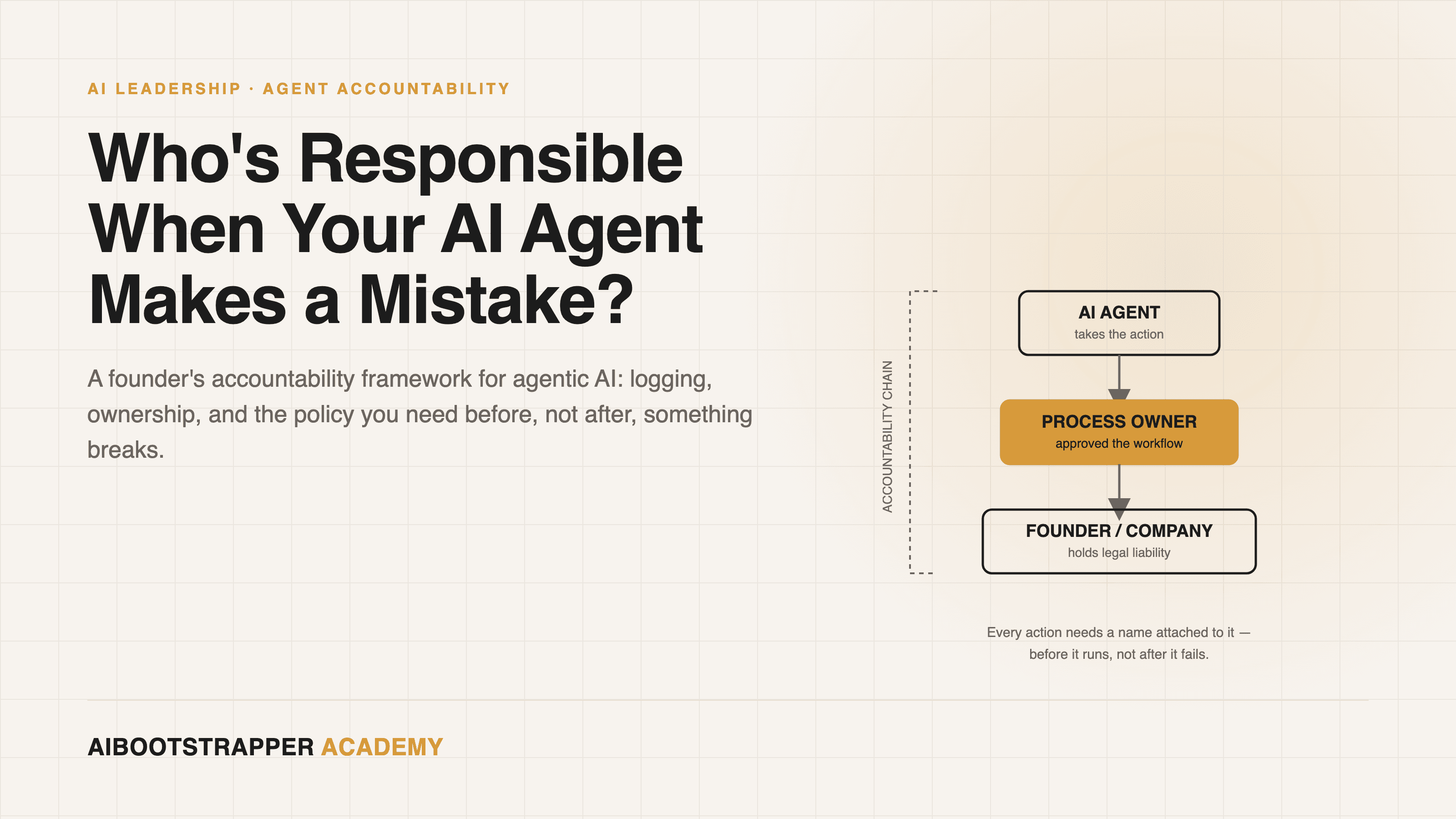 AI LEADERSHIP · AGENT ACCOUNTABILITY

Who's Responsible When Your AI Agent Makes a Mistake?

A founder's accountability framework for agentic AI: logging, ownership, and the policy you need before, not after, something breaks.

ACCOUNTABILITY CHAIN

AI AGENT
takes the action

PROCESS OWNER
approved the workflow

FOUNDER / COMPANY
holds legal liability

Every action needs a name attached to it — before it runs, not after it fails.

AIBOOTSTRAPPER ACADEMY